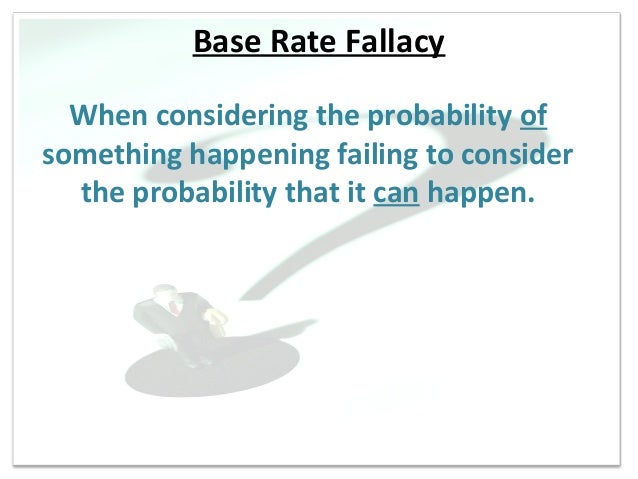 Base Rate Fallacy

When considering the probability of something happening failing to consider the probability that it can happen.